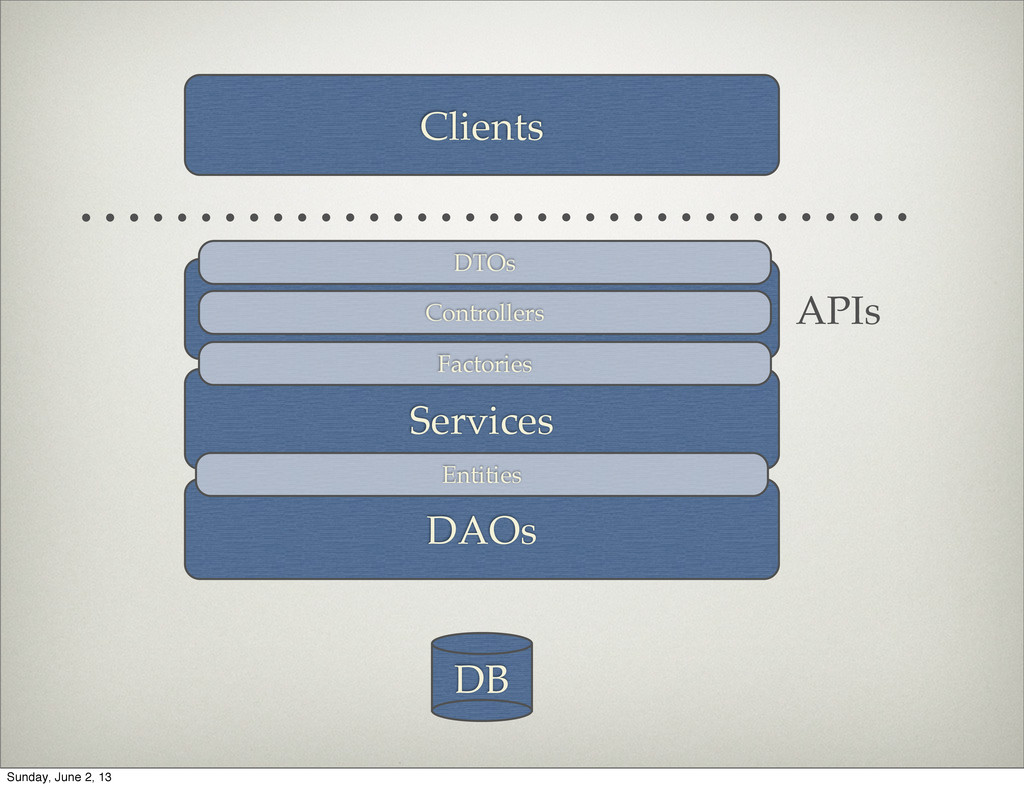 Clients

DTOs

Controllers

APIs

Factories

Services

Entities

DAOs

DB

Sunday, June 2, 13